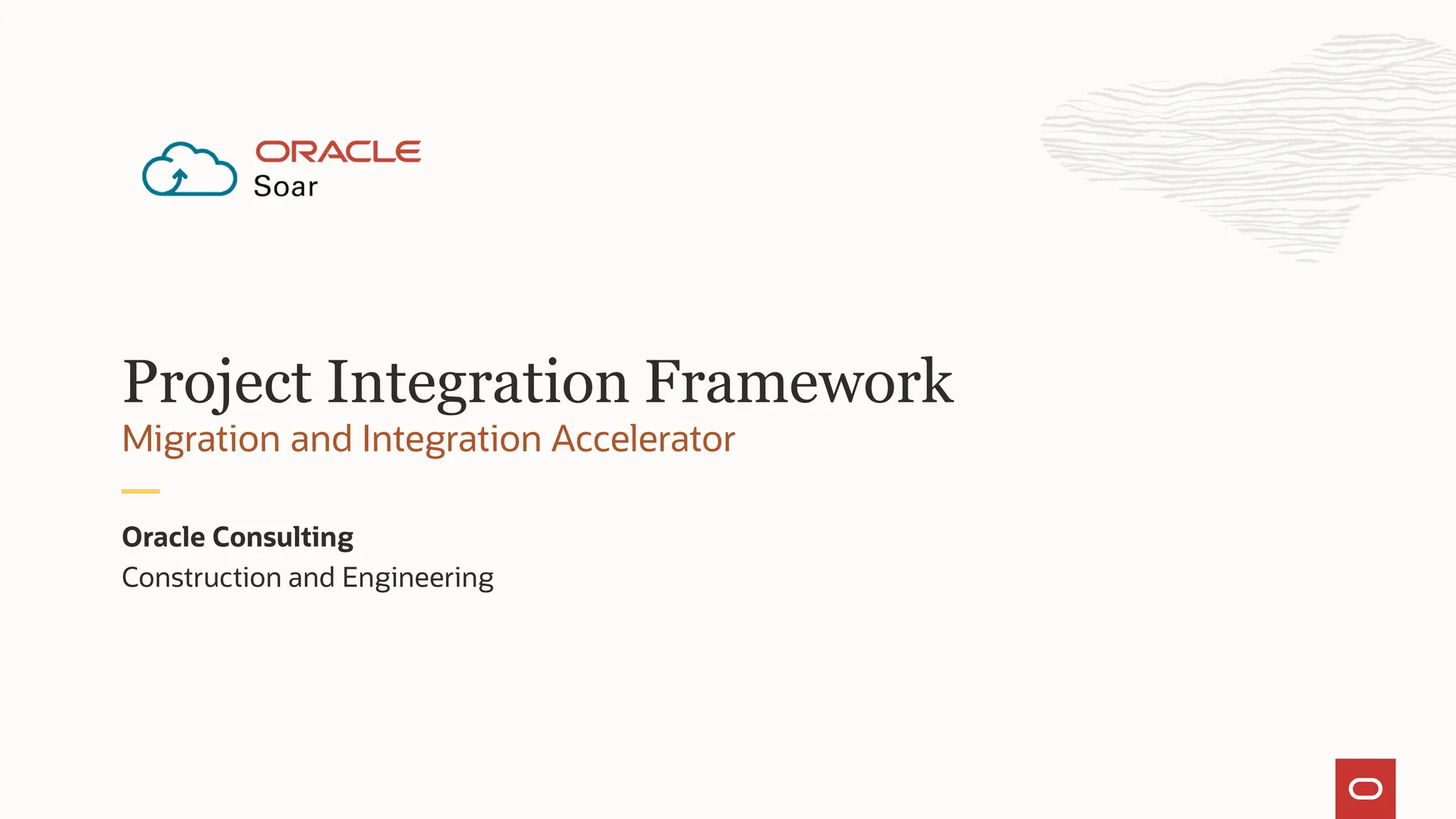 ORACLE
Soar

Project Integration Framework
Migration and Integration Accelerator

Oracle Consulting
Construction and Engineering